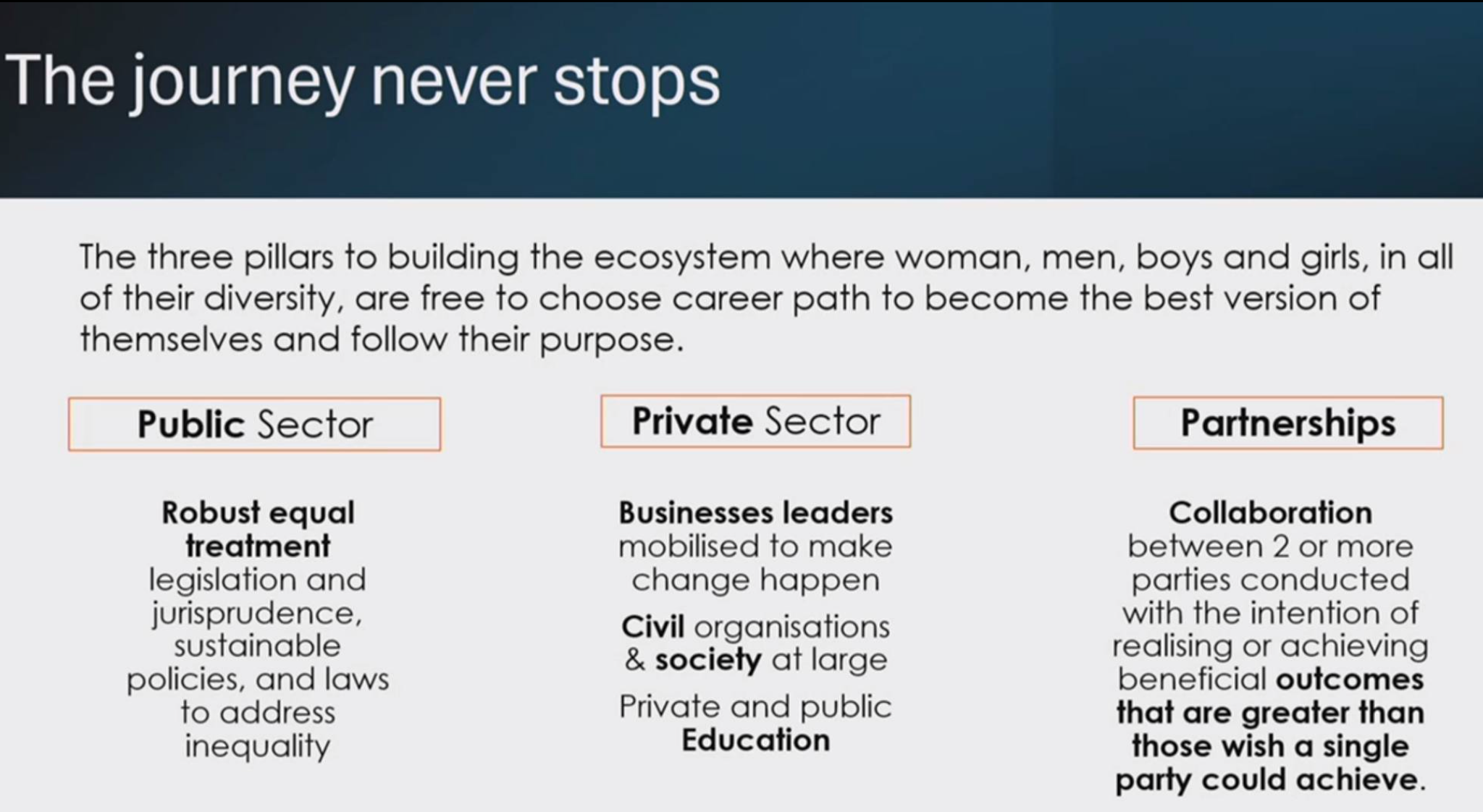 The journey never stops

The three pillars to building the ecosystem where woman, men, boys and girls, in all of their diversity, are free to choose career path to become the best version of themselves and follow their purpose.

Public Sector

Robust equal treatment legislation and jurisprudence, sustainable policies, and laws to address inequality

Private Sector

Businesses leaders mobilised to make change happen

Civil organisations & society at large

Private and public Education

Partnerships

Collaboration between 2 or more parties conducted with the intention of realising or achieving beneficial outcomes that are greater than those wish a single party could achieve.